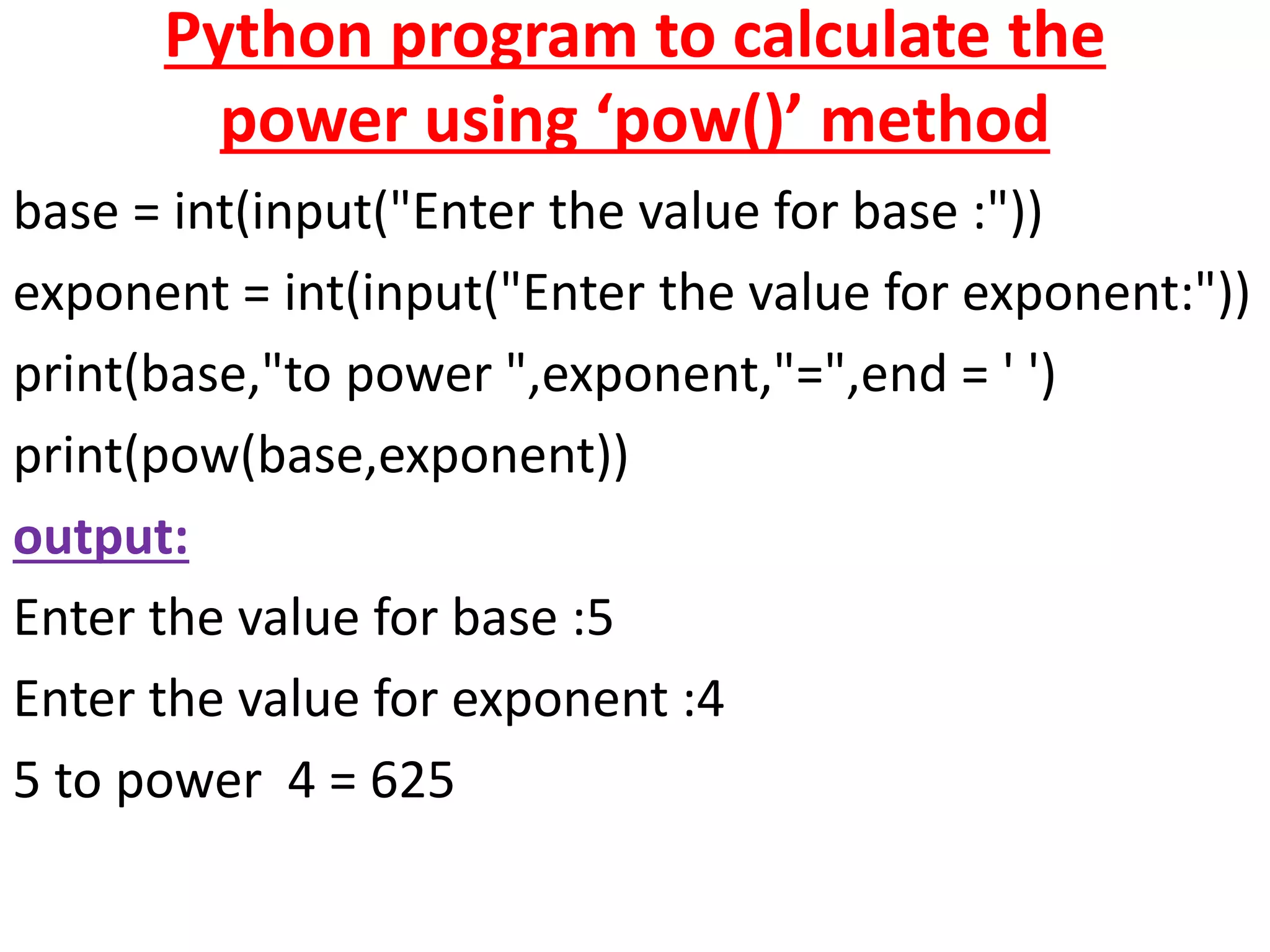 Python program to calculate the power using ‘pow()’ method

base = int(input("Enter the value for base :"))

exponent = int(input("Enter the value for exponent:"))

print(base,"to power ",exponent,"=",end = ' ')

print(pow(base,exponent))

output:

Enter the value for base :5

Enter the value for exponent :4

5 to power  4 = 625